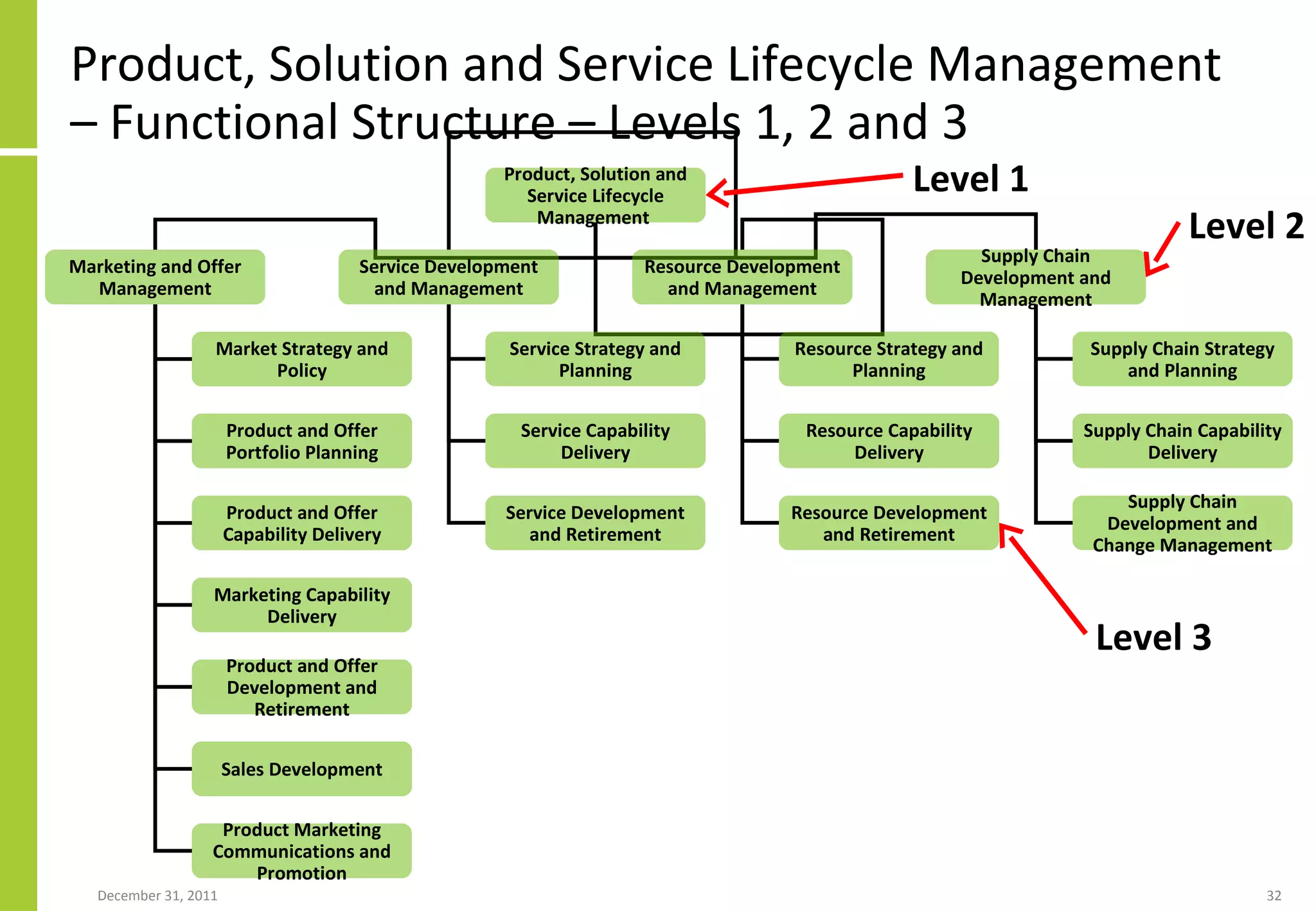 Product, Solution and Service Lifecycle Management – Functional Structure – Levels 1, 2 and 3

Product, Solution and Service Lifecycle Management

Level 1

Level 2

Marketing and Offer Management

Service Development and Management

Resource Development and Management

Supply Chain Development and Management

Market Strategy and Policy

Product and Offer Portfolio Planning

Product and Offer Capability Delivery

Marketing Capability Delivery

Product and Offer Development and Retirement

Sales Development

Product Marketing Communications and Promotion

Service Strategy and Planning

Service Capability Delivery

Service Development and Retirement

Resource Strategy and Planning

Resource Capability Delivery

Resource Development and Retirement

Supply Chain Strategy and Planning

Supply Chain Capability Delivery

Supply Chain Development and Change Management

Level 3

December 31, 2011

32